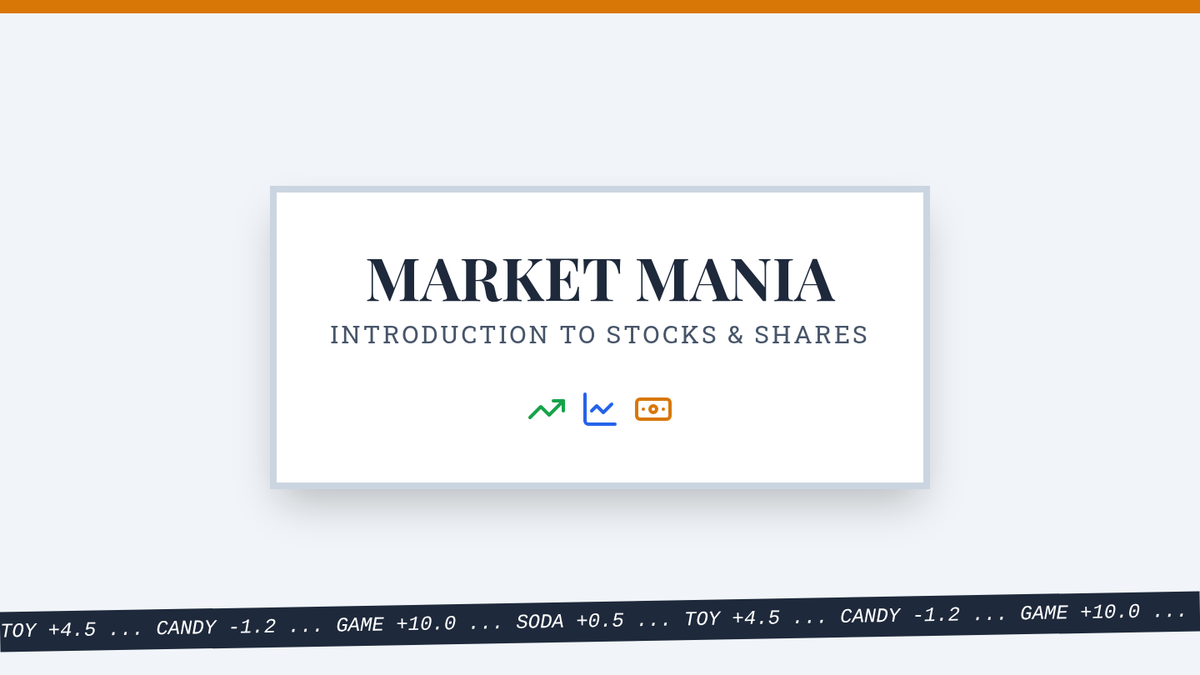 MARKET MANIA
INTRODUCTION TO STOCKS & SHARES

TOY +4.5 ... CANDY -1.2 ... GAME +10.0 ... SODA +0.5 ... TOY +4.5 ... CANDY -1.2 ... GAME +10.0 ...